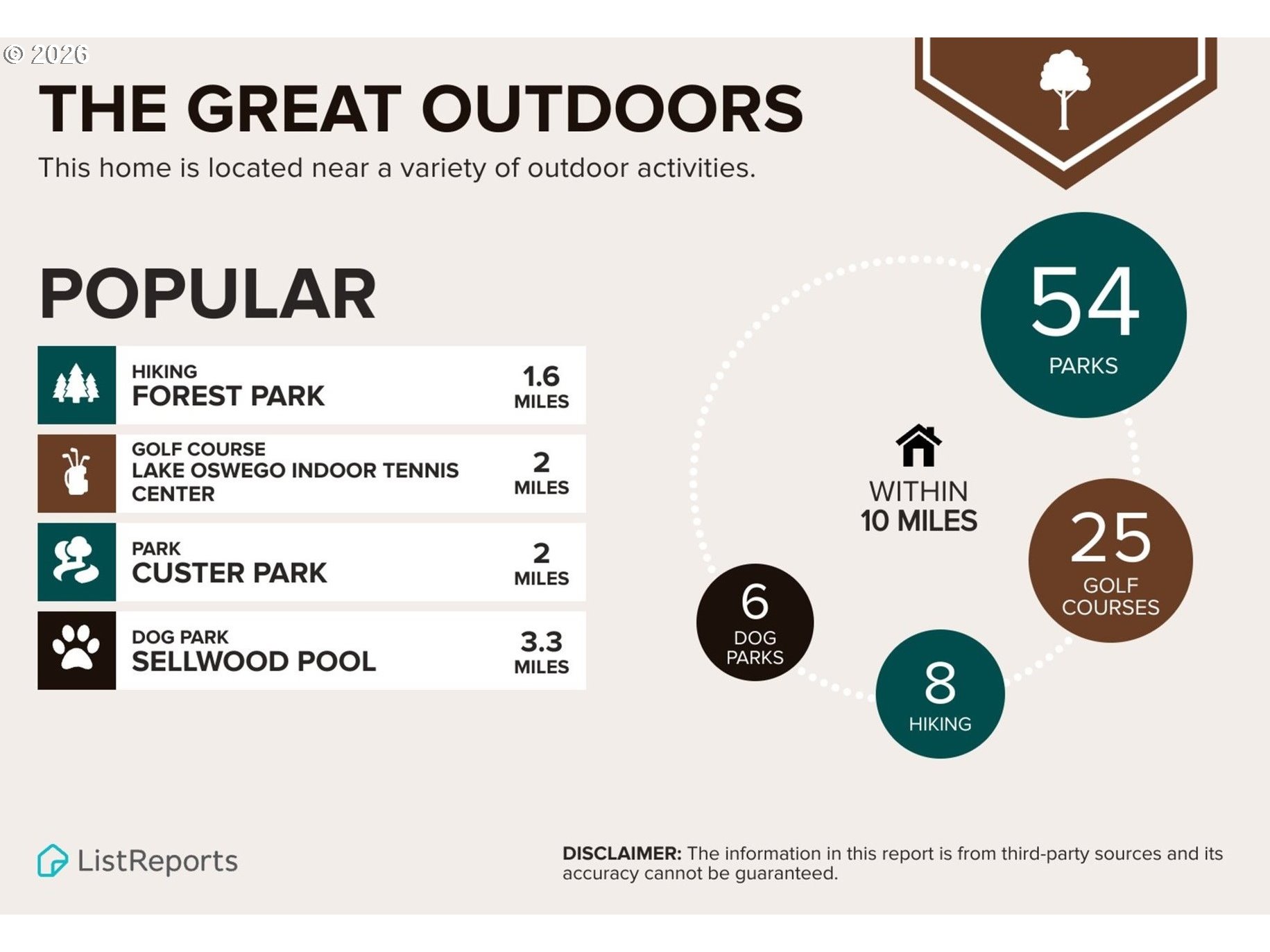 © 2026

THE GREAT OUTDOORS

This home is located near a variety of outdoor activities.

POPULAR

HIKING
FOREST PARK
1.6 MILES

GOLF COURSE
LAKE OSWEGO INDOOR TENNIS CENTER
2 MILES

PARK
CUSTER PARK
2 MILES

DOG PARK
SELLWOOD POOL
3.3 MILES

54 PARKS

WITHIN 10 MILES

25 GOLF COURSES

6 DOG PARKS

8 HIKING

ListReports

DISCLAIMER: The information in this report is from third-party sources and its accuracy cannot be guaranteed.